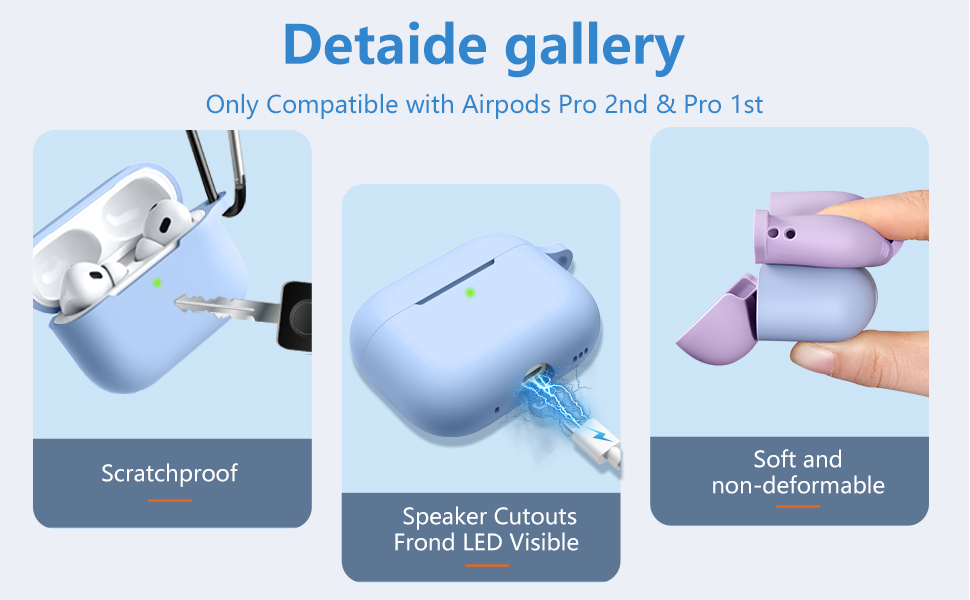 Detaide gallery

Only Compatible with Airpods Pro 2nd & Pro 1st

Scratchproof

Speaker Cutouts
Frond LED Visible

Soft and
non-deformable